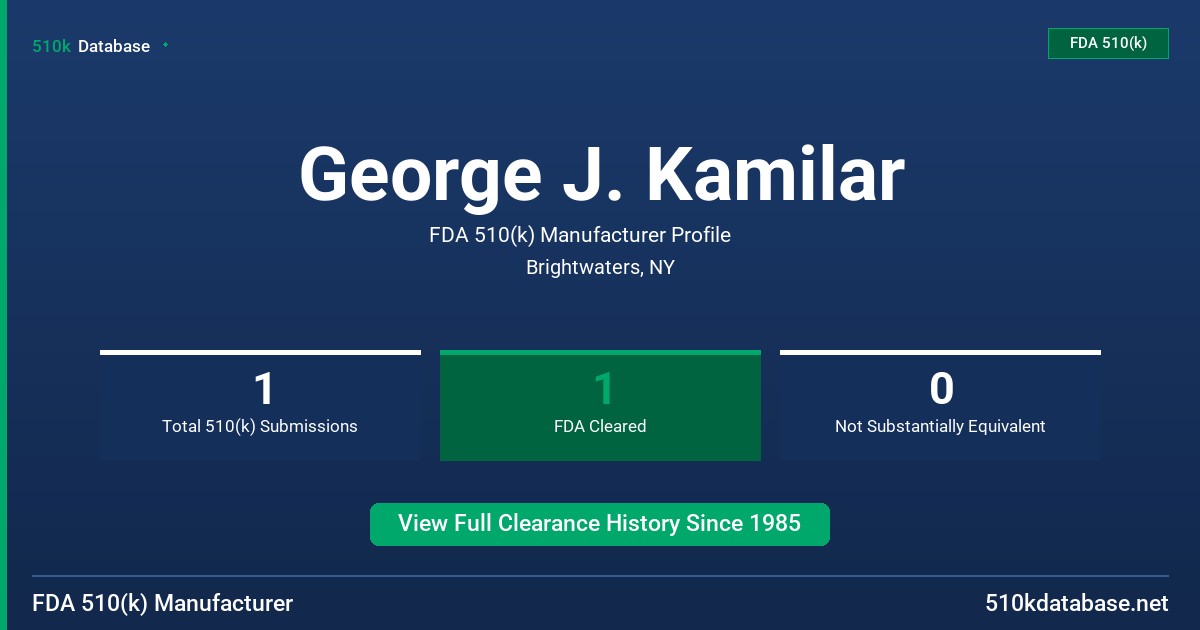 510k Database

FDA 510(k)

George J. Kamilar

FDA 510(k) Manufacturer Profile

Brightwaters, NY

1
Total 510(k) Submissions

1
FDA Cleared

0
Not Substantially Equivalent

View Full Clearance History Since 1985

FDA 510(k) Manufacturer

510kdatabase.net